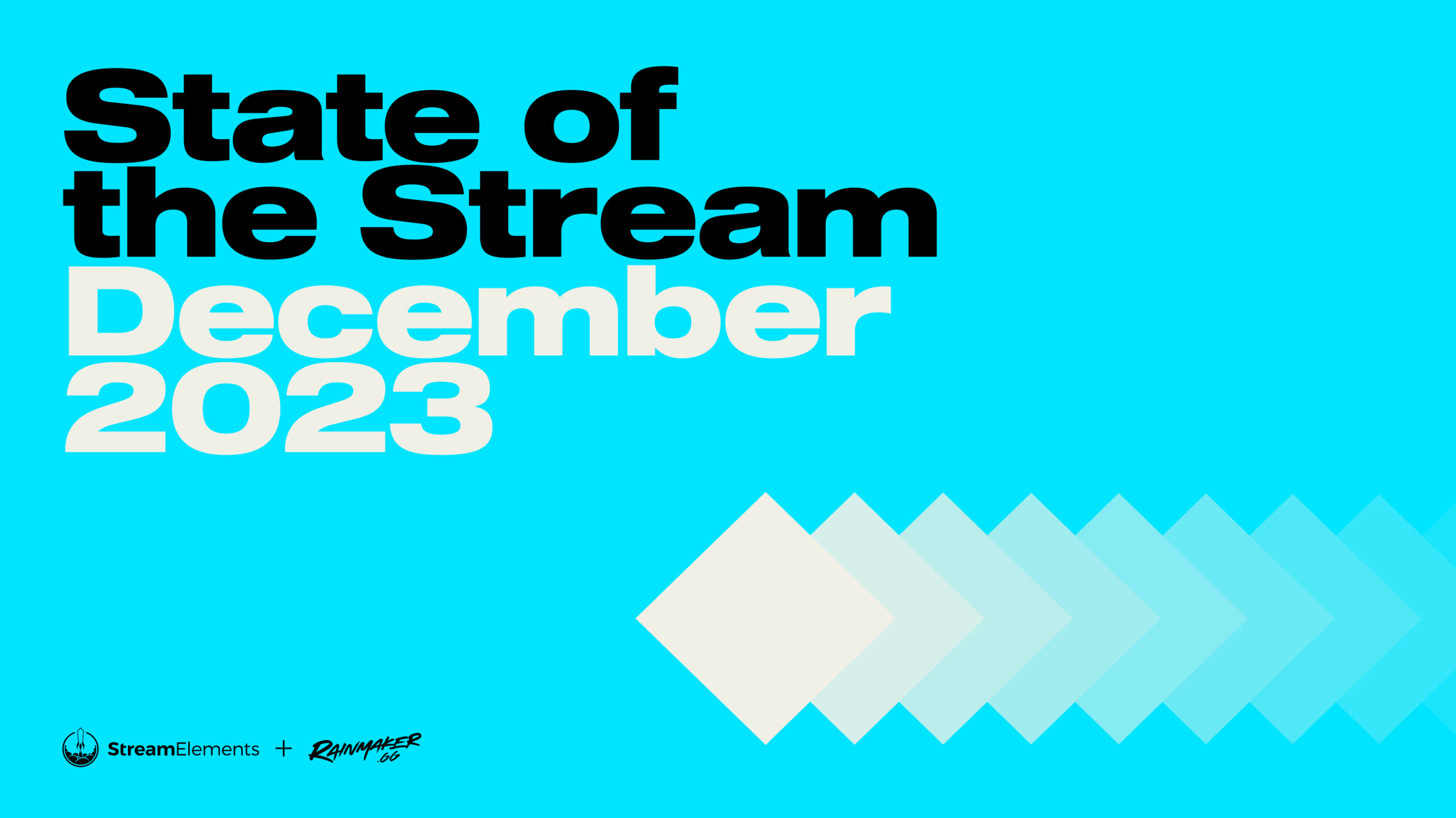 State of the Stream
December 2023

StreamElements + RAINMAKER .GG